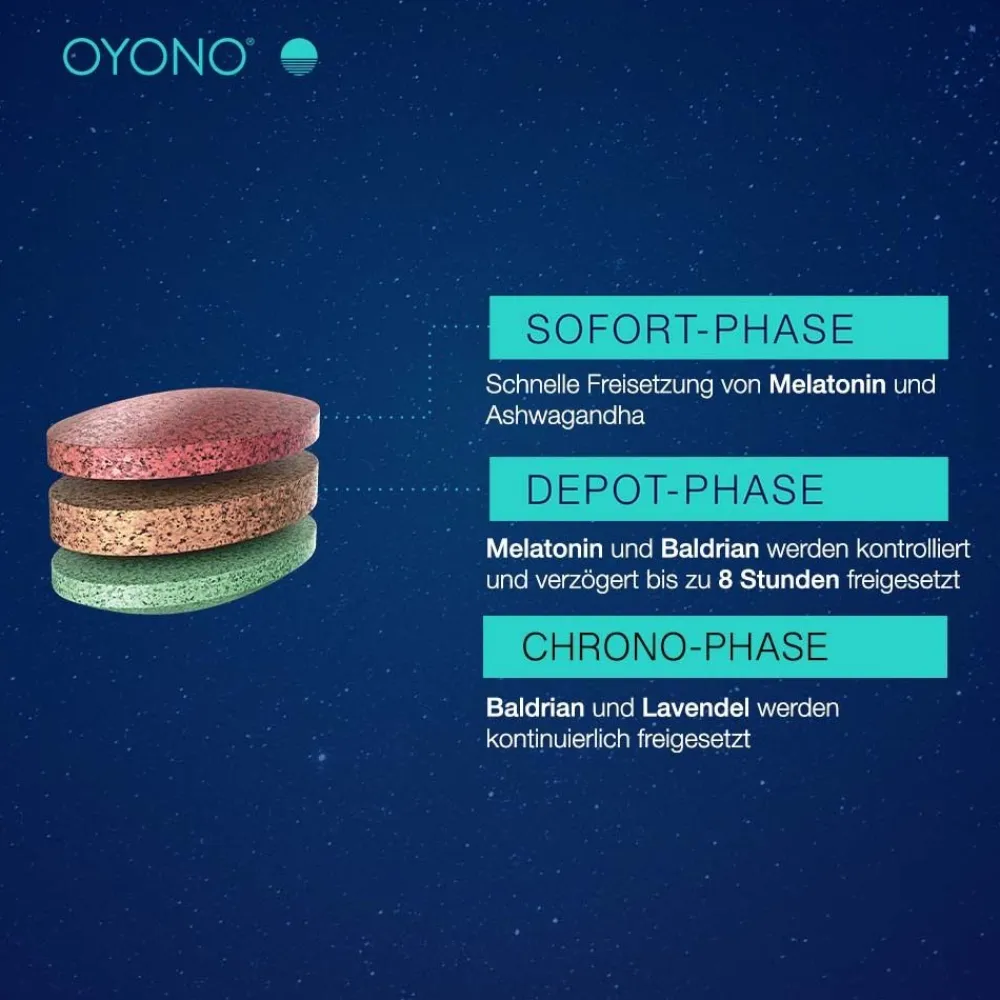 OYONO®

SOFORT-PHASE

Schnelle Freisetzung von Melatonin und Ashwagandha

DEPOT-PHASE

Melatonin und Baldrian werden kontrolliert und verzögert bis zu 8 Stunden freigesetzt

CHRONO-PHASE

Baldrian und Lavendel werden kontinuierlich freigesetzt